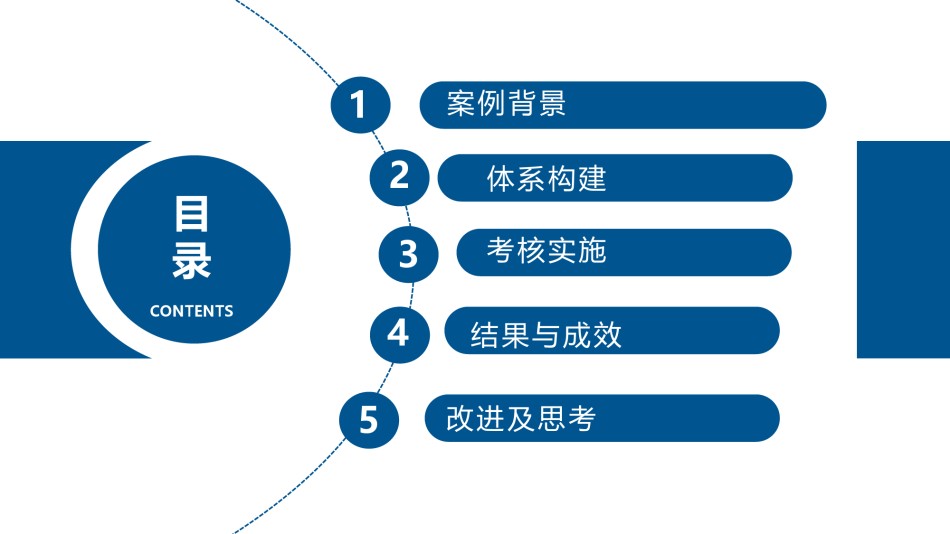 目录

CONTENTS

1 案例背景

2 体系构建

3 考核实施

4 结果与成效

5 改进及思考